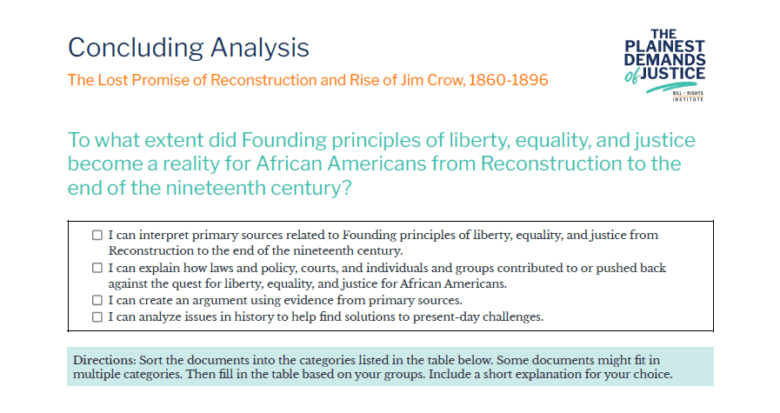 Concluding Analysis

The Lost Promise of Reconstruction and Rise of Jim Crow, 1860-1896

THE PLAINEST DEMANDS of JUSTICE

BILL of RIGHTS INSTITUTE

To what extent did Founding principles of liberty, equality, and justice become a reality for African Americans from Reconstruction to the end of the nineteenth century?

☐ I can interpret primary sources related to Founding principles of liberty, equality, and justice from Reconstruction to the end of the nineteenth century.
☐ I can explain how laws and policy, courts, and individuals and groups contributed to or pushed back against the quest for liberty, equality, and justice for African Americans.
☐ I can create an argument using evidence from primary sources.
☐ I can analyze issues in history to help find solutions to present-day challenges.

Directions: Sort the documents into the categories listed in the table below. Some documents might fit in multiple categories. Then fill in the table based on your groups. Include a short explanation for your choice.